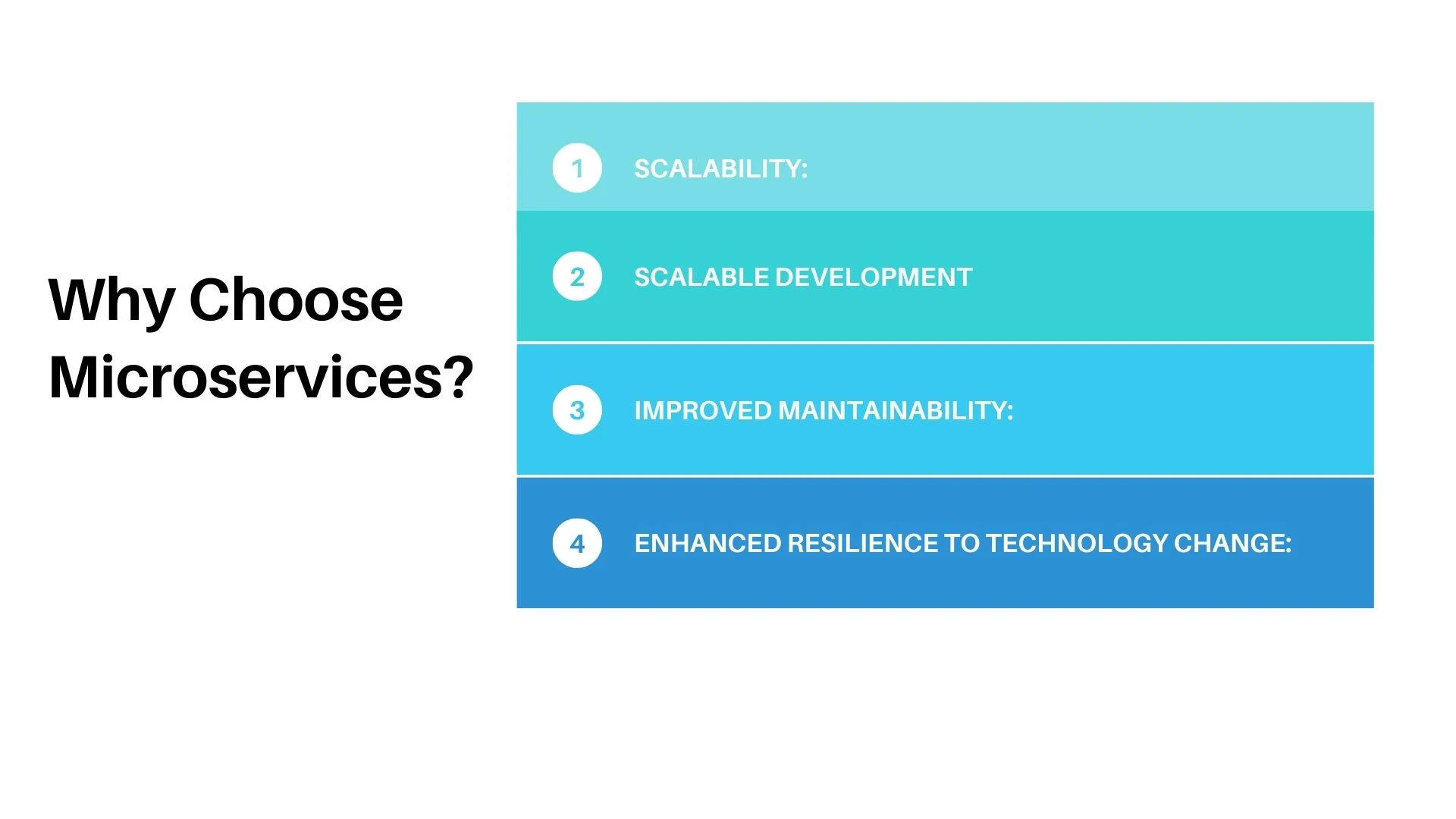 Why Choose Microservices?

1 SCALABILITY:

2 SCALABLE DEVELOPMENT

3 IMPROVED MAINTAINABILITY:

4 ENHANCED RESILIENCE TO TECHNOLOGY CHANGE: